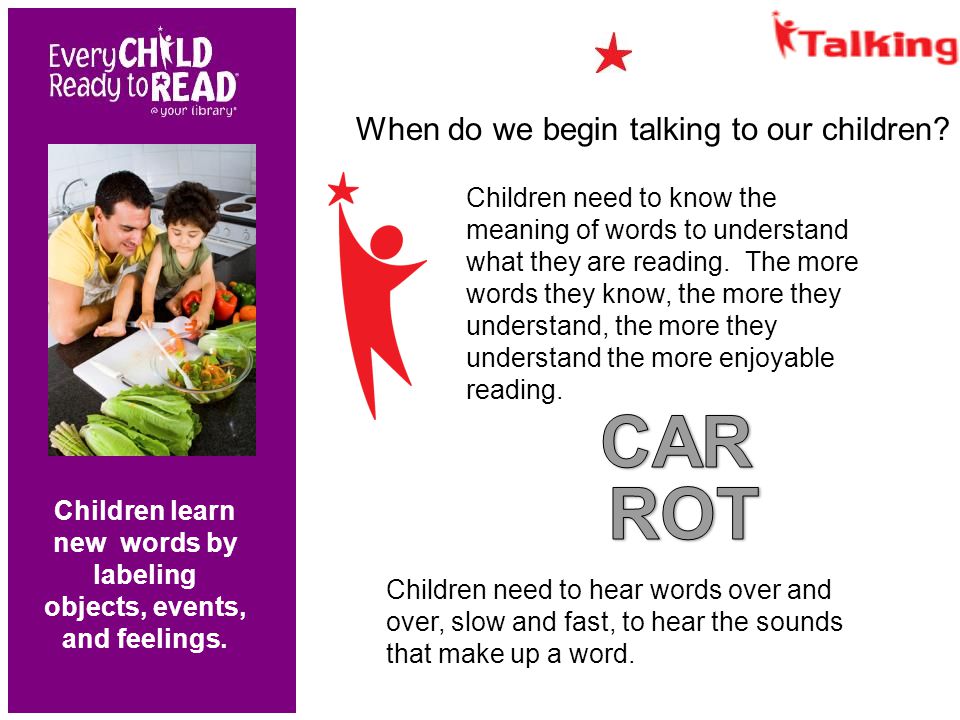 Every CHILD Ready to READ
@ your library®

Children learn new words by labeling objects, events, and feelings.

Talking

When do we begin talking to our children?

Children need to know the meaning of words to understand what they are reading. The more words they know, the more they understand, the more they understand the more enjoyable reading.

CAR
ROT

Children need to hear words over and over, slow and fast, to hear the sounds that make up a word.